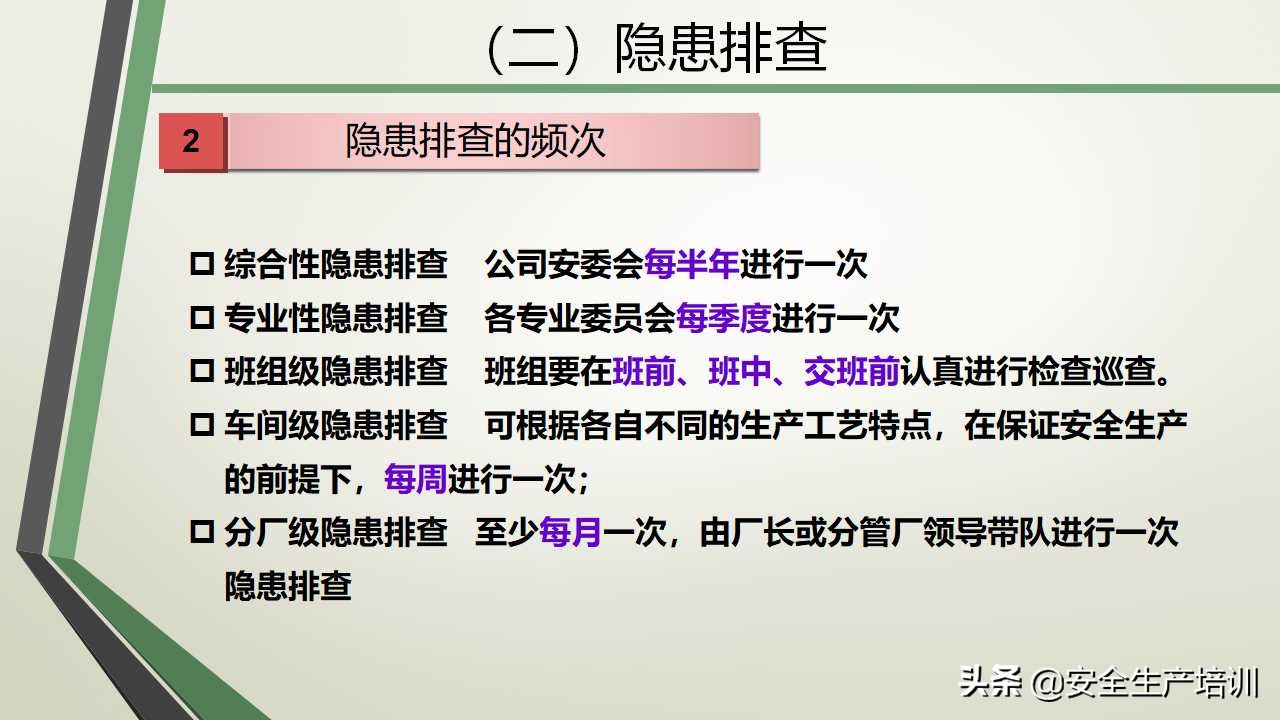 （二）隐患排查

2 隐患排查的频次

□ 综合性隐患排查 公司安委会每半年进行一次

□ 专业性隐患排查 各专业委员会每季度进行一次

□ 班组级隐患排查 班组要在班前、班中、交班前认真进行检查巡查。

□ 车间级隐患排查 可根据各自不同的生产工艺特点，在保证安全生产的前提下，每周进行一次；

□ 分厂级隐患排查 至少每月一次，由厂长或分管厂领导带队进行一次隐患排查

头条 @安全生产培训